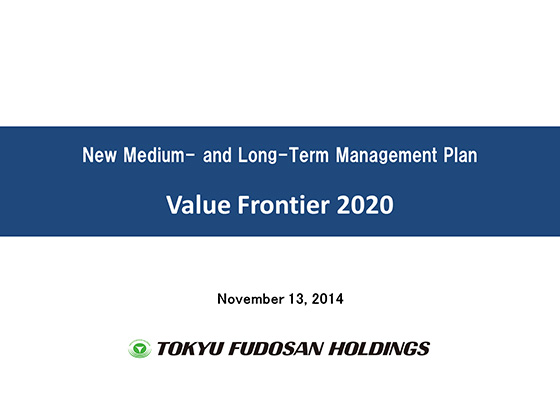 New Medium- and Long-Term Management Plan

Value Frontier 2020

November 13, 2014

TOKYU FUDOSAN HOLDINGS